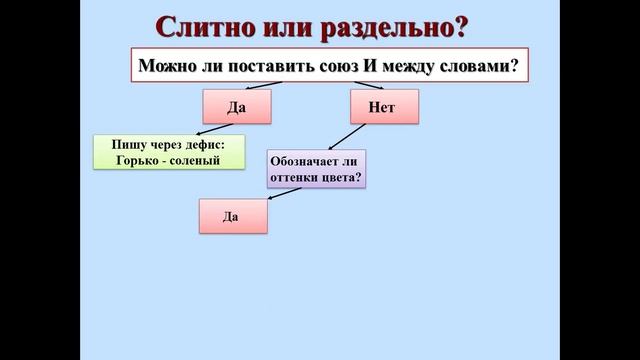 Слитно или раздельно?

Можно ли поставить союз И между словами?

Да

Нет

Пишу через дефис:
Горько - соленый

Обозначает ли оттенки цвета?

Да